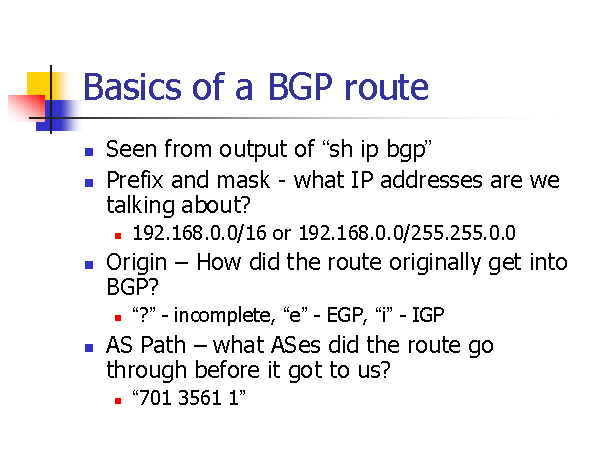 Basics of a BGP route

- Seen from output of “sh ip bgp”
- Prefix and mask - what IP addresses are we talking about?
  - 192.168.0.0/16 or 192.168.0.0/255.255.0.0
- Origin – How did the route originally get into BGP?
  - “?” - incomplete, “e” - EGP, “i” - IGP
- AS Path – what ASes did the route go through before it got to us?
  - “701 3561 1”